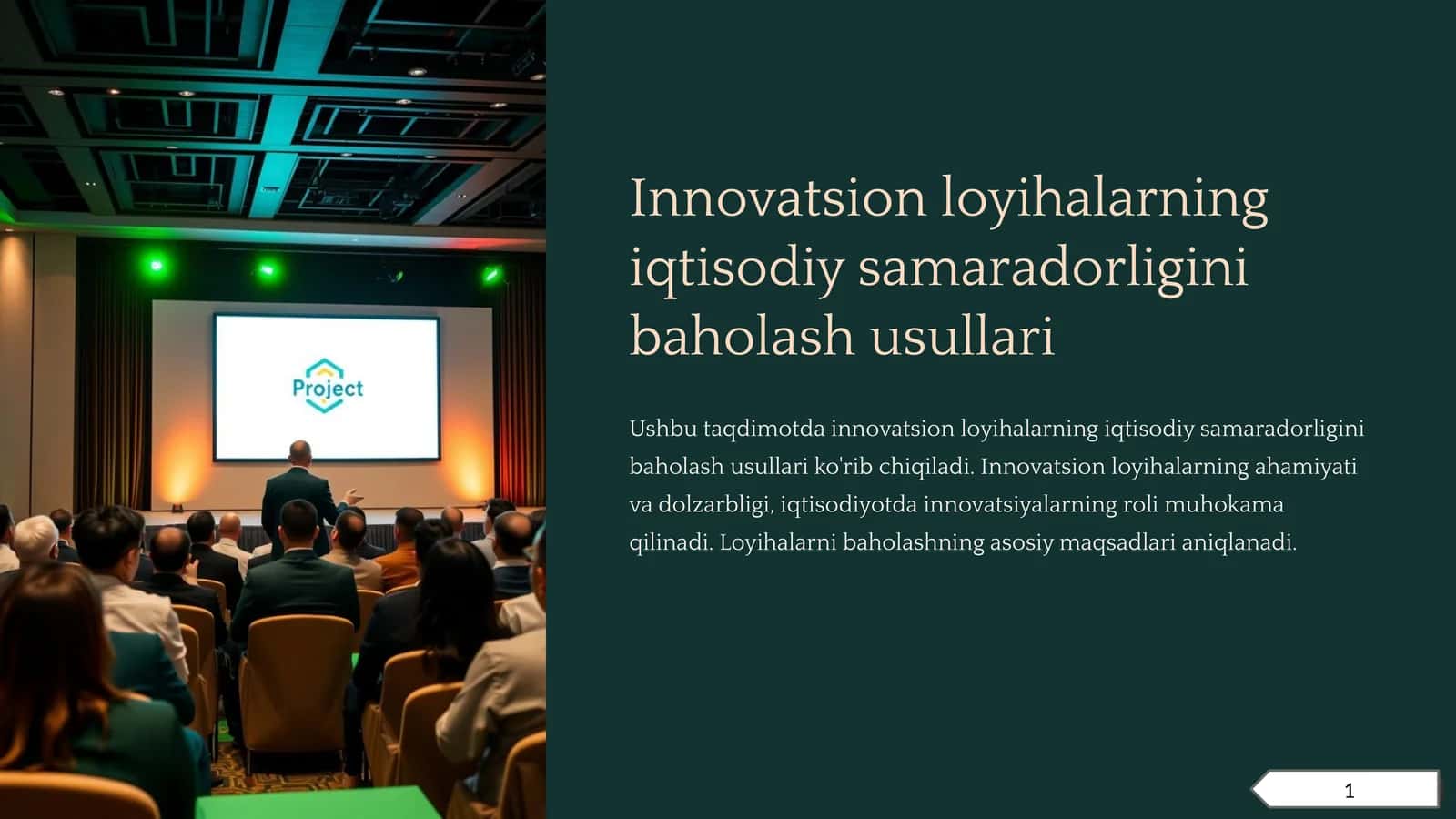 Project

Innovatsion loyihalarning iqtisodiy samaradorligini baholash usullari

Ushbu taqdimotda innovatsion loyihalarning iqtisodiy samaradorligini baholash usullari ko'rib chiqiladi. Innovatsion loyihalarning ahamiyati va dolzarbligi, iqtisodiyotda innovatsiyalarning roli muhokama qilinadi. Loyihalarni baholashning asosiy maqsadlari aniqlanadi.

1